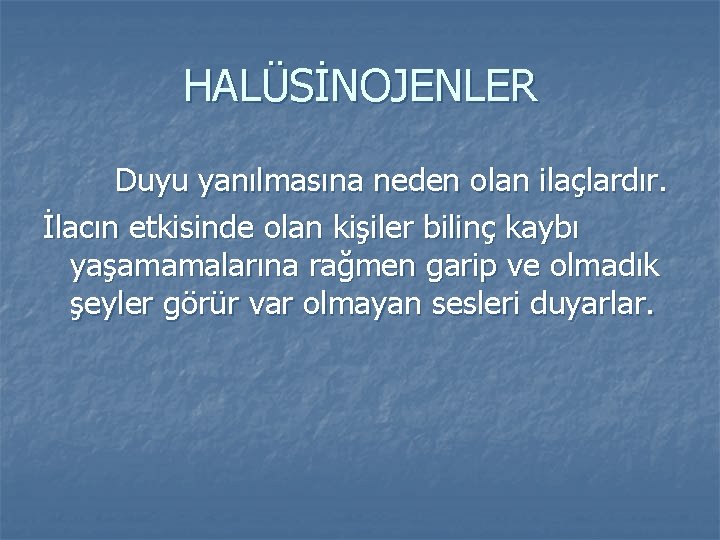 HALÜSİNOJENLER

Duyu yanılmasına neden olan ilaçlardır.

İlacın etkisinde olan kişiler bilinç kaybı yaşamamalarına rağmen garip ve olmadık şeyler görür var olmayan sesleri duyarlar.